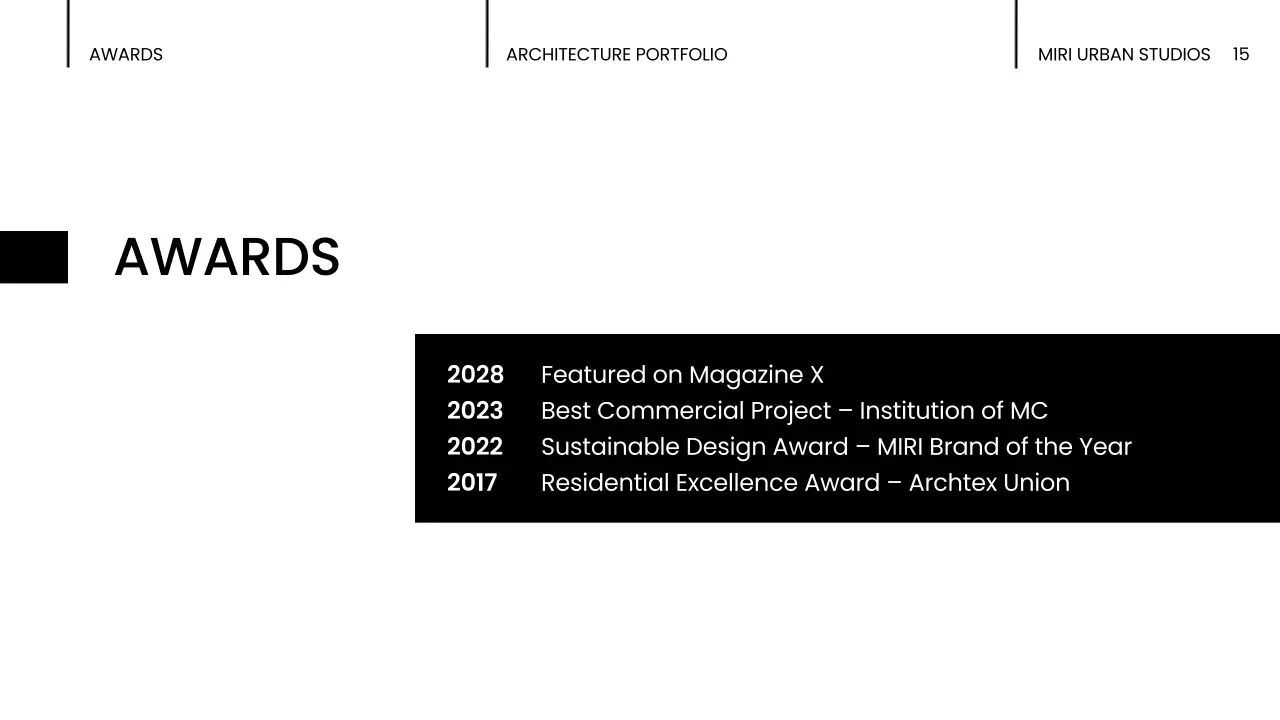 AWARDS

ARCHITECTURE PORTFOLIO

MIRI URBAN STUDIOS 15

AWARDS

2028 Featured on Magazine X
2023 Best Commercial Project – Institution of MC
2022 Sustainable Design Award – MIRI Brand of the Year
2017 Residential Excellence Award – Archtex Union